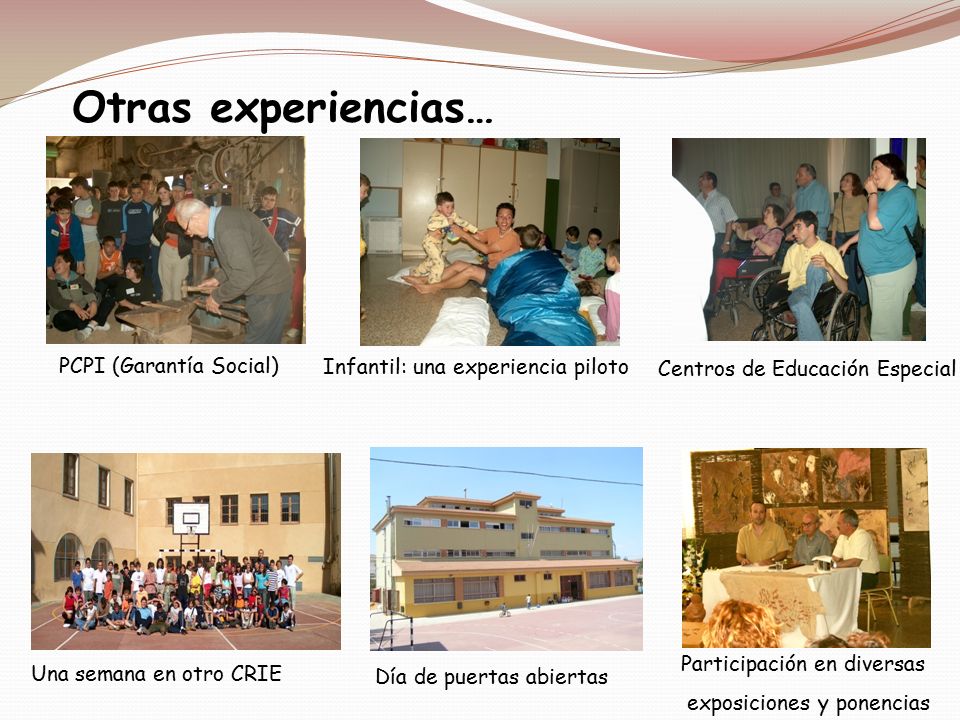 Otras experiencias…

PCPI (Garantía Social)

Infantil: una experiencia piloto

Centros de Educación Especial

Una semana en otro CRIE

Día de puertas abiertas

Participación en diversas exposiciones y ponencias